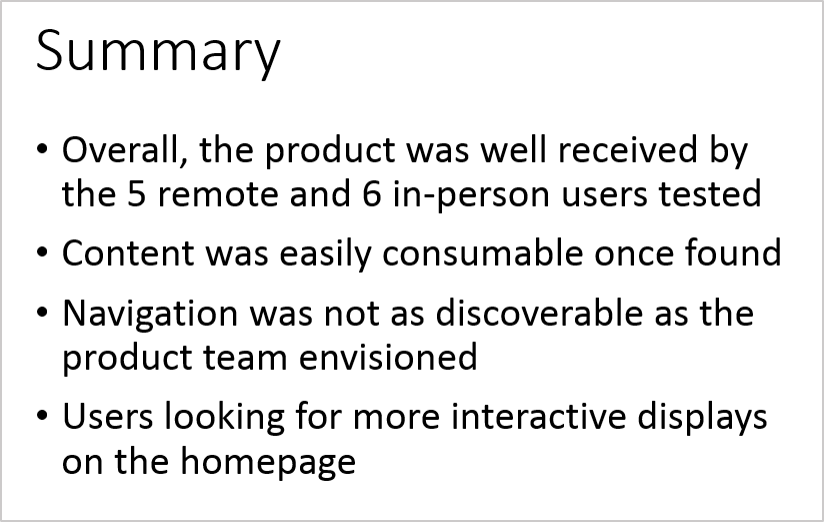 Summary

• Overall, the product was well received by the 5 remote and 6 in-person users tested

• Content was easily consumable once found

• Navigation was not as discoverable as the product team envisioned

• Users looking for more interactive displays on the homepage